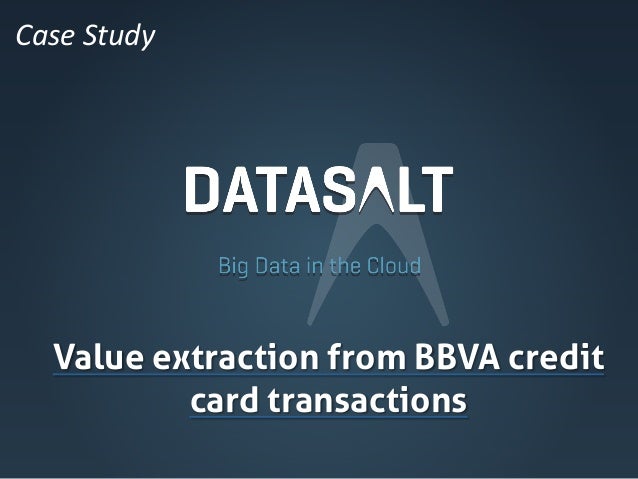 Case Study

DATASALT

Big Data in the Cloud

Value extraction from BBVA credit card transactions